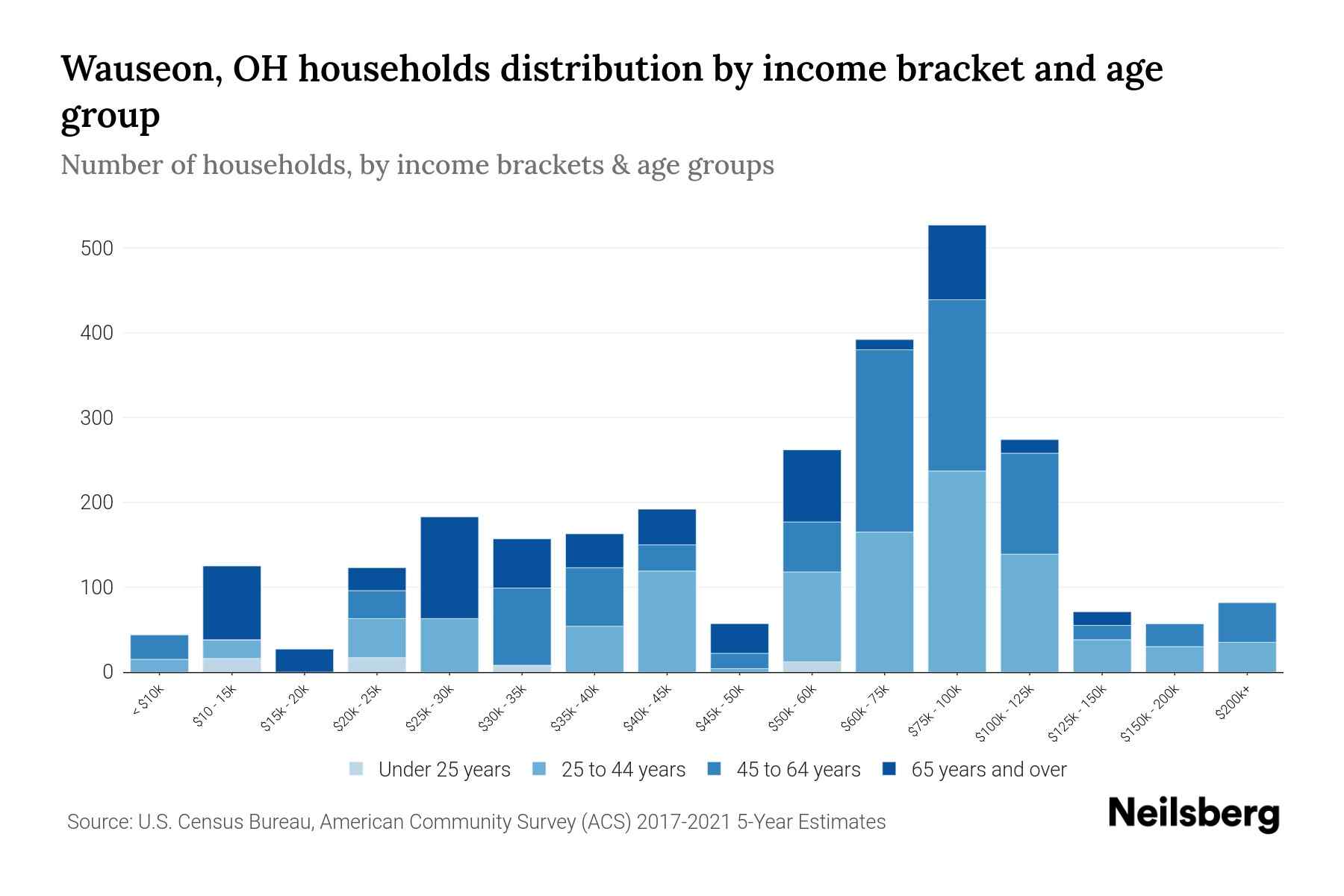 Wauseon, OH households distribution by income bracket and age group

Number of households, by income brackets & age groups

500
400
300
200
100
0

< $10k
$10 - 15k
$15k - 20k
$20k - 25k
$25k - 30k
$30k - 35k
$35k - 40k
$40k - 45k
$45k - 50k
$50k - 60k
$60k - 75k
$75k - 100k
$100k - 125k
$125k - 150k
$150k - 200k
$200k+

Under 25 years
25 to 44 years
45 to 64 years
65 years and over

Source: U.S. Census Bureau, American Community Survey (ACS) 2017-2021 5-Year Estimates

Neilsberg